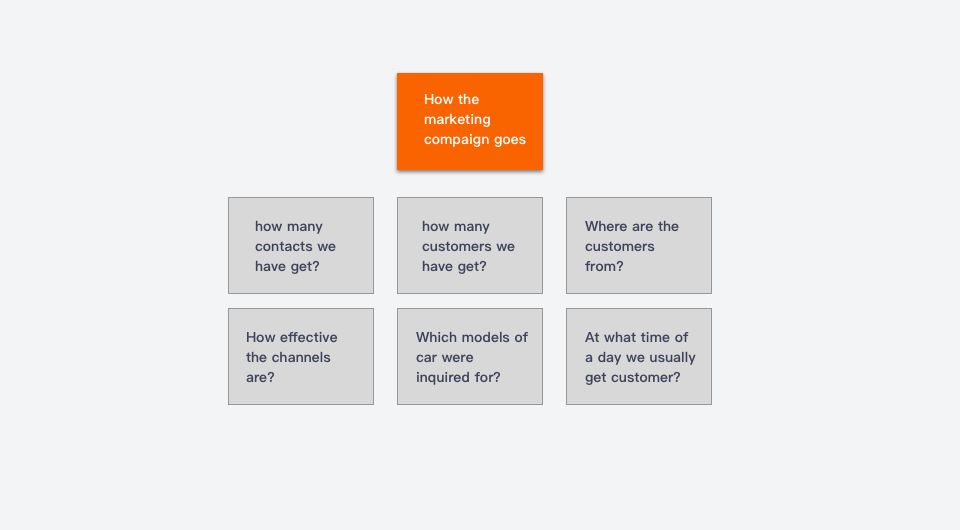 How the marketing compaign goes

how many contacts we have get?

how many customers we have get?

Where are the customers from?

How effective the channels are?

Which models of car were inquired for?

At what time of a day we usually get customer?